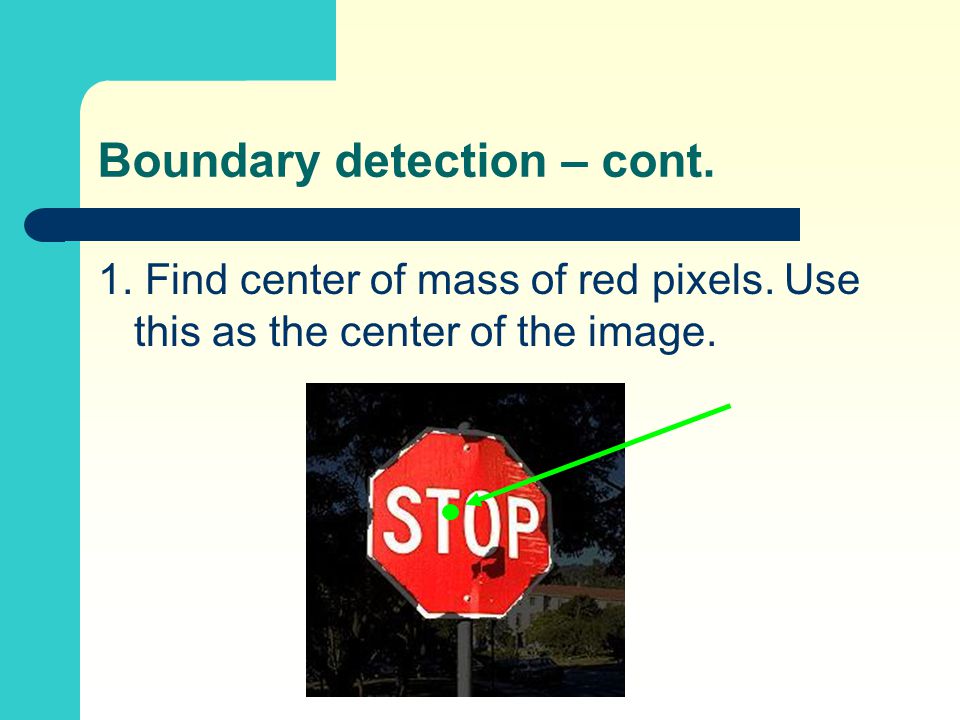 Boundary detection – cont.

1. Find center of mass of red pixels. Use this as the center of the image.

STOP